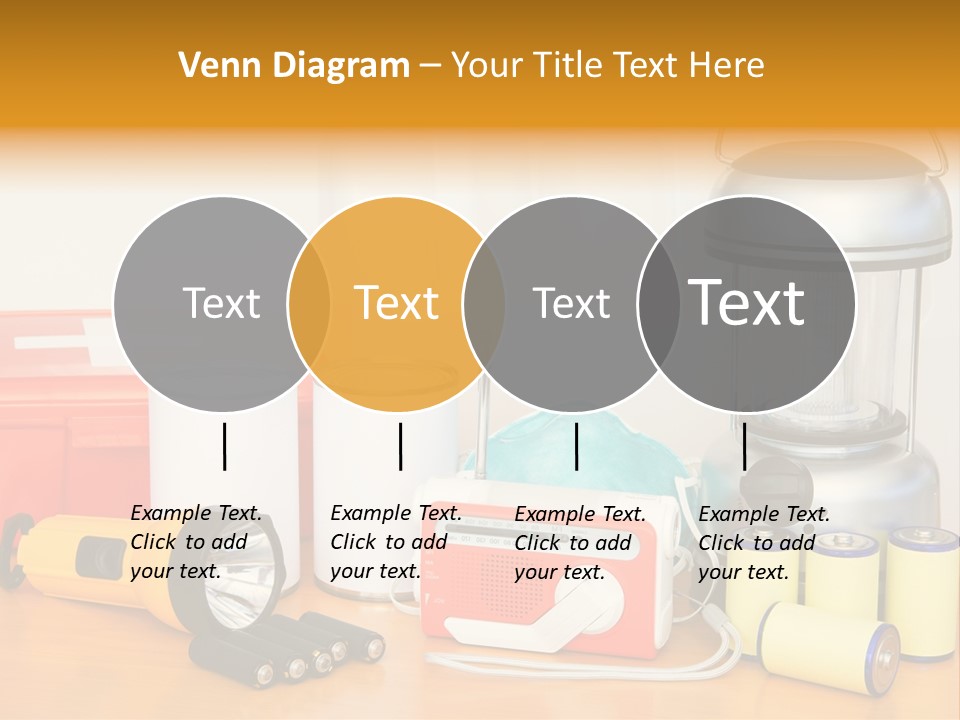 Venn Diagram – Your Title Text Here

Text

Text

Text

Text

Example Text. Click to add your text.

Example Text. Click to add your text.

Example Text. Click to add your text.

Example Text. Click to add your text.